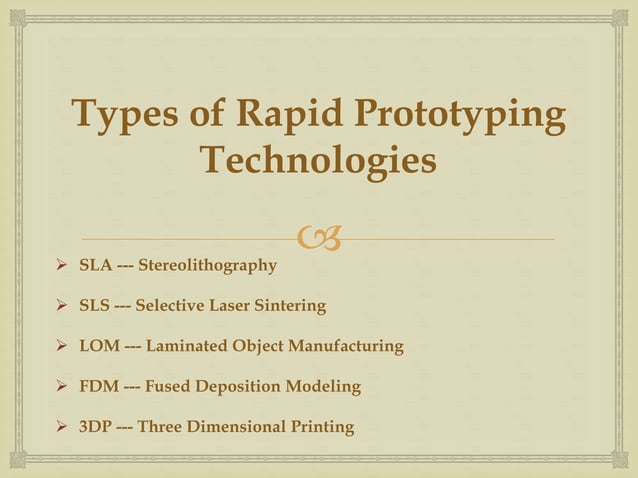 Types of Rapid Prototyping Technologies

➢ SLA --- Stereolithography

➢ SLS --- Selective Laser Sintering

➢ LOM --- Laminated Object Manufacturing

➢ FDM --- Fused Deposition Modeling

➢ 3DP --- Three Dimensional Printing